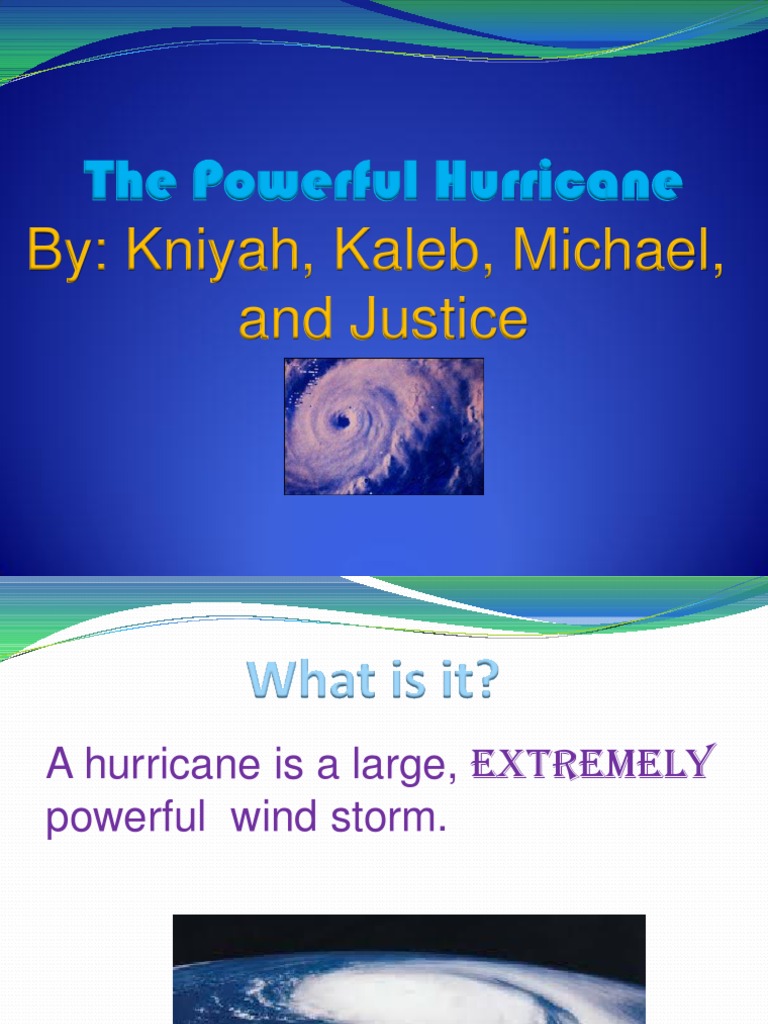 The Powerful Hurricane
By: Kniyah, Kaleb, Michael, and Justice

What is it?

A hurricane is a large, EXTREMELY powerful wind storm.